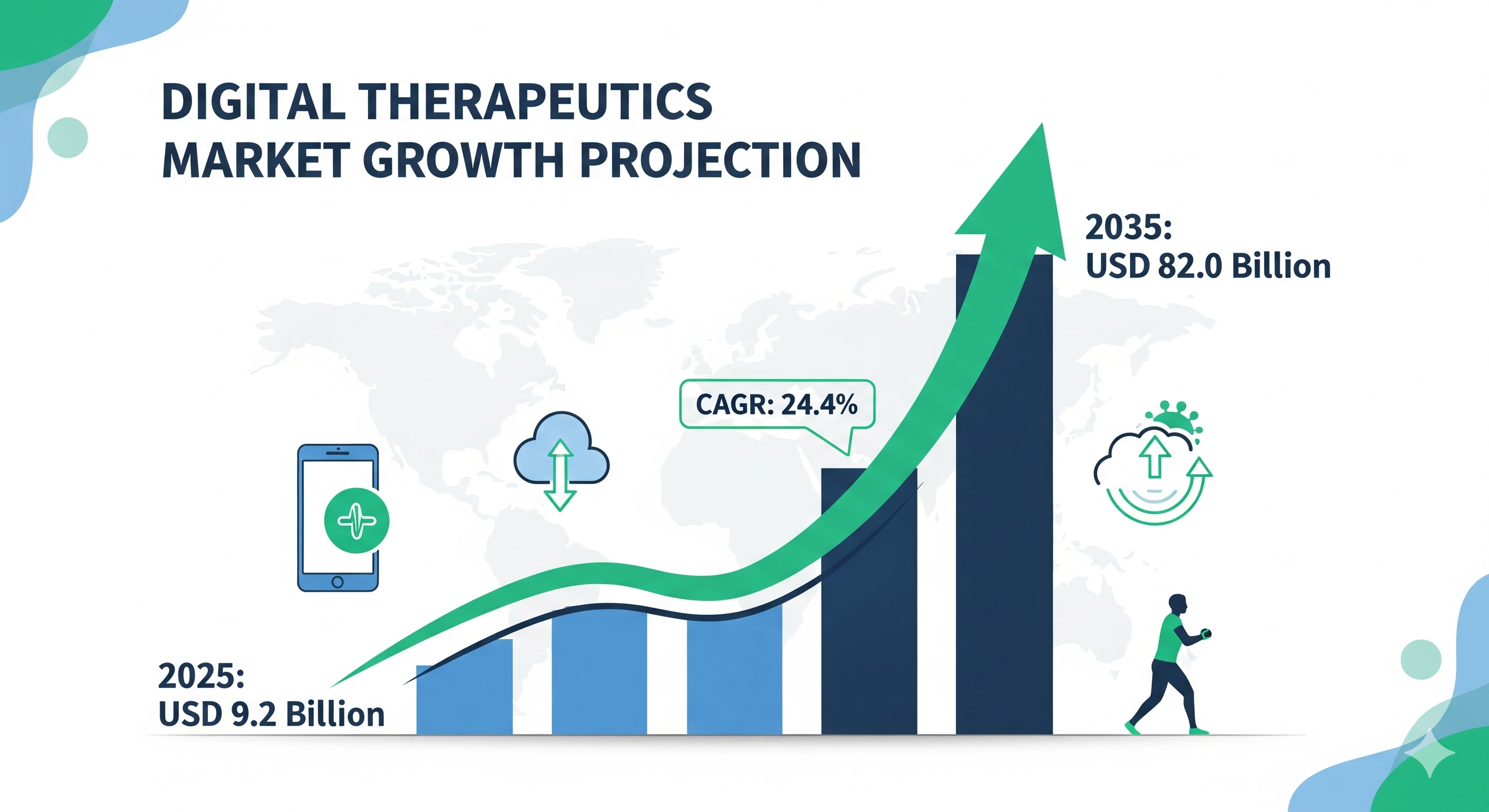 DIGITAL THERAPEUTICS MARKET GROWTH PROJECTION

2035:
USD 82.0 Billion

CAGR: 24.4%

2025:
USD 9.2 Billion